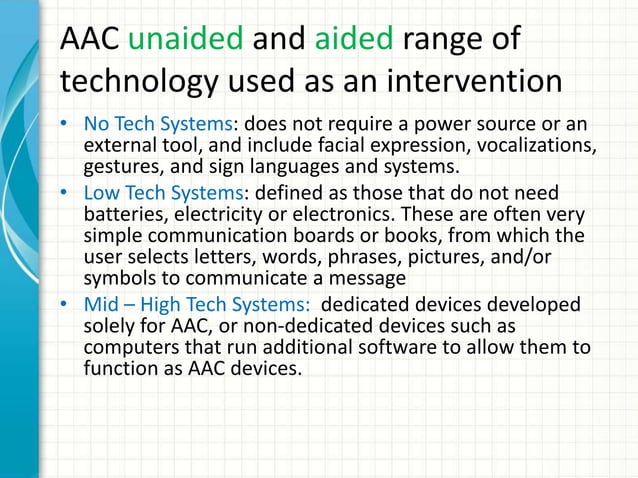 AAC unaided and aided range of technology used as an intervention

• No Tech Systems: does not require a power source or an external tool, and include facial expression, vocalizations, gestures, and sign languages and systems.
• Low Tech Systems: defined as those that do not need batteries, electricity or electronics. These are often very simple communication boards or books, from which the user selects letters, words, phrases, pictures, and/or symbols to communicate a message
• Mid – High Tech Systems: dedicated devices developed solely for AAC, or non-dedicated devices such as computers that run additional software to allow them to function as AAC devices.